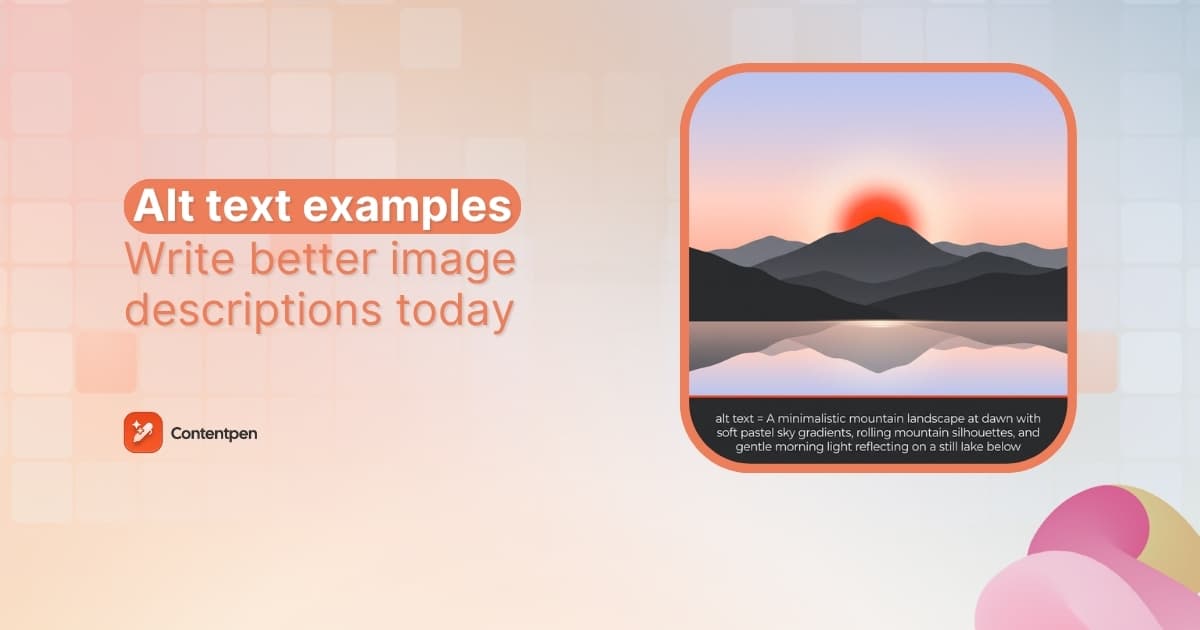 Alt text examples
Write better image descriptions today

Contentpen

alt text = A minimalistic mountain landscape at dawn with soft pastel sky gradients, rolling mountain silhouettes, and gentle morning light reflecting on a still lake below